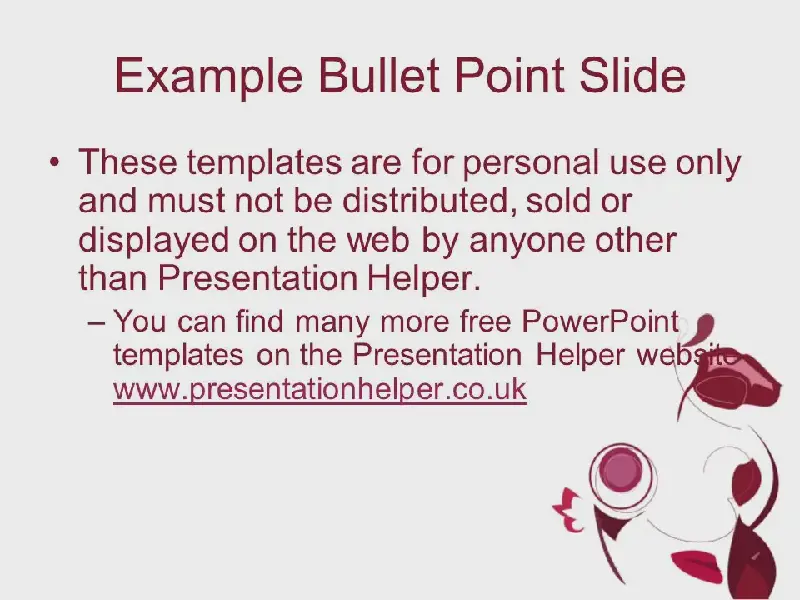 Example Bullet Point Slide

• These templates are for personal use only and must not be distributed, sold or displayed on the web by anyone other than Presentation Helper.

– You can find many more free PowerPoint templates on the Presentation Helper website www.presentationhelper.co.uk